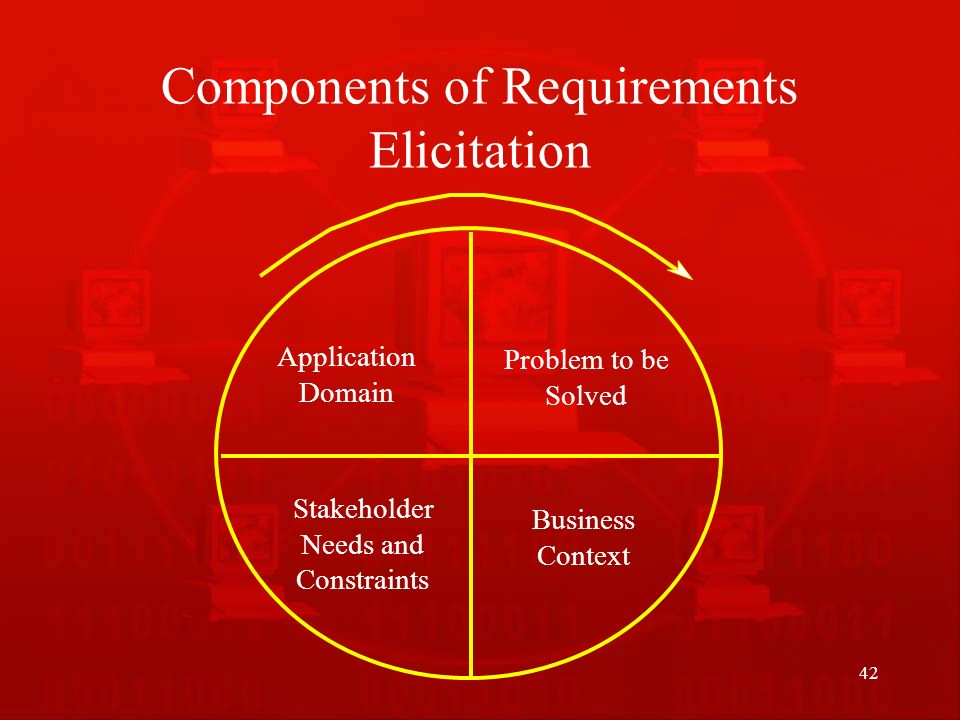 Components of Requirements Elicitation

Application Domain

Problem to be Solved

Stakeholder Needs and Constraints

Business Context

42